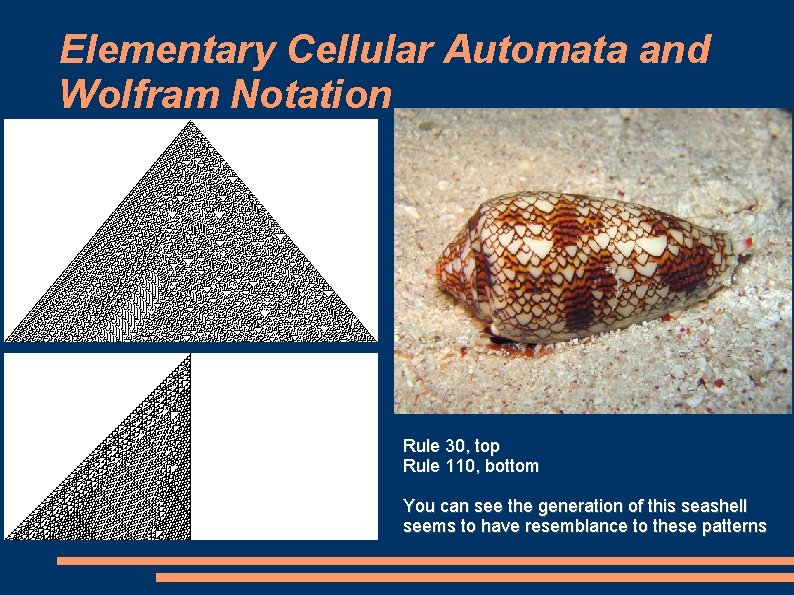 Elementary Cellular Automata and Wolfram Notation

Rule 30, top
Rule 110, bottom

You can see the generation of this seashell seems to have resemblance to these patterns